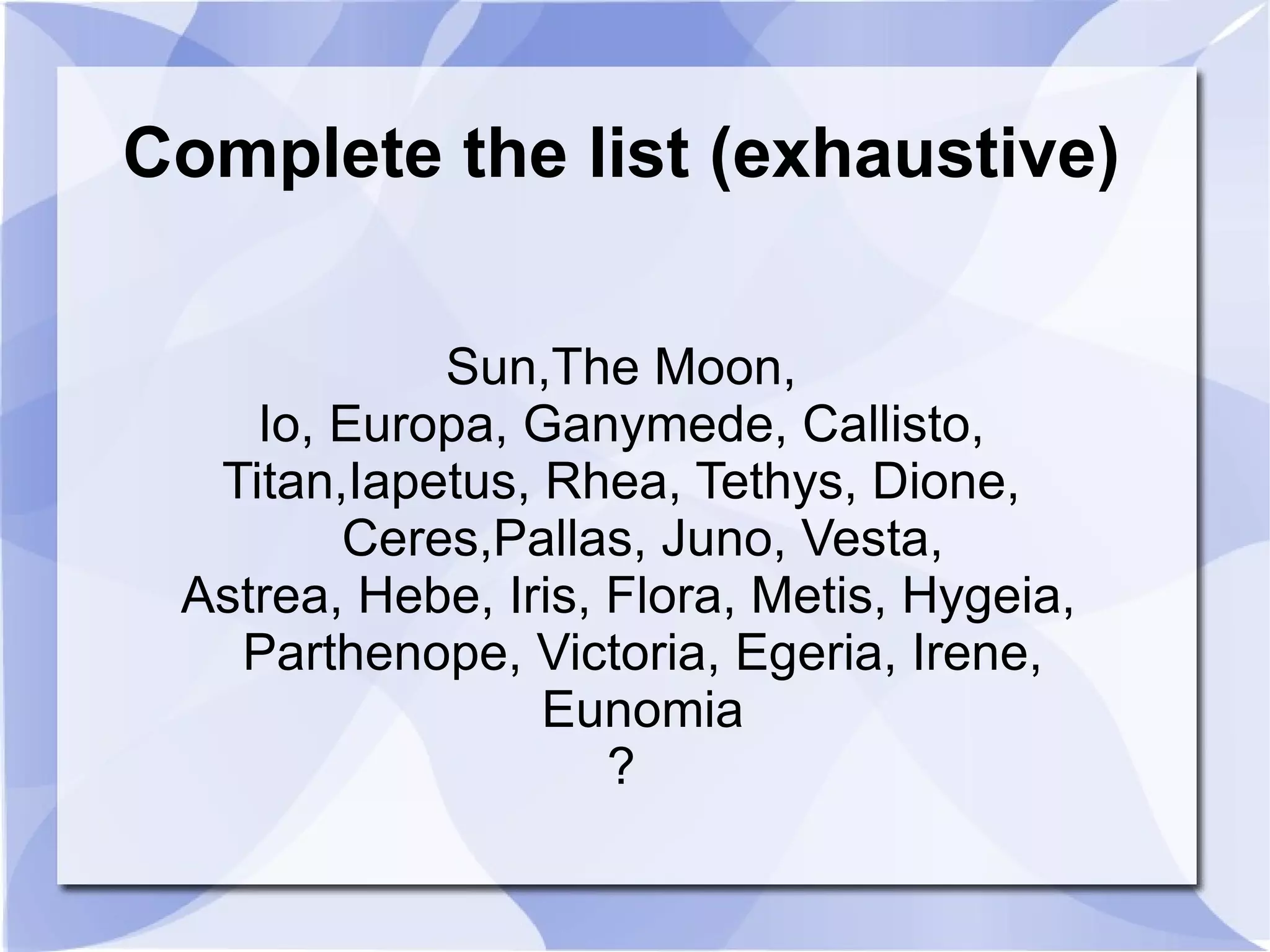 Complete the list (exhaustive)

Sun,The Moon,
Io, Europa, Ganymede, Callisto,
Titan,Iapetus, Rhea, Tethys, Dione,
Ceres,Pallas, Juno, Vesta,
Astrea, Hebe, Iris, Flora, Metis, Hygeia,
Parthenope, Victoria, Egeria, Irene,
Eunomia
?